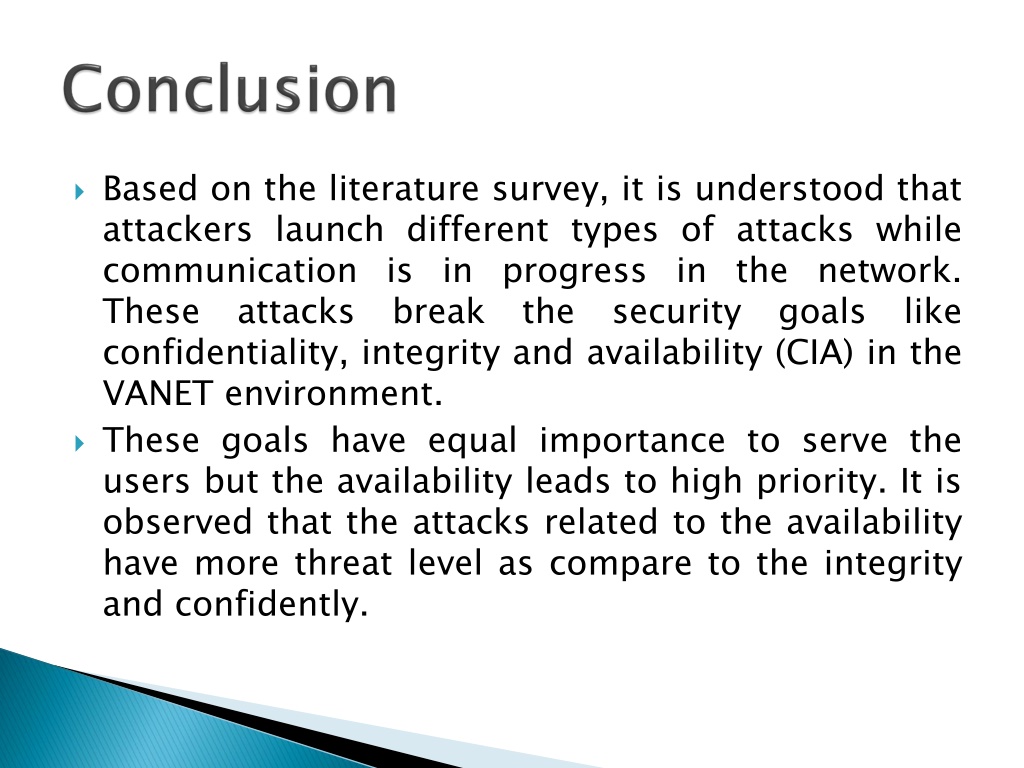 Conclusion

Based on the literature survey, it is understood that attackers launch different types of attacks while communication is in progress in the network. These attacks break the security goals like confidentiality, integrity and availability (CIA) in the VANET environment.

These goals have equal importance to serve the users but the availability leads to high priority. It is observed that the attacks related to the availability have more threat level as compare to the integrity and confidently.